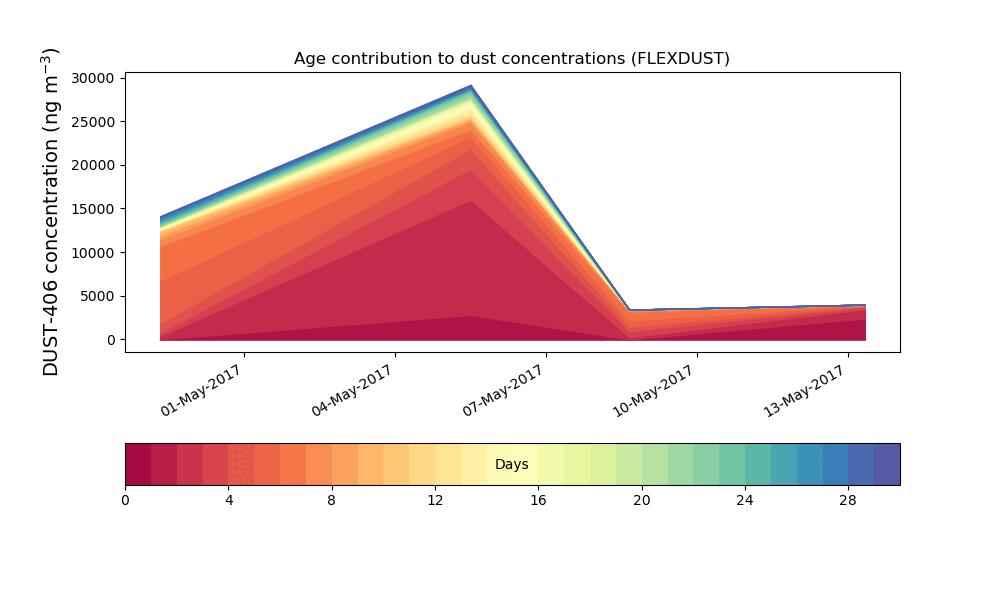 Age contribution to dust concentrations (FLEXDUST)

DUST-406 concentration (ng m$^{-3}$)

30000
25000
20000
15000
10000
5000
0

01-May-2017
04-May-2017
07-May-2017
10-May-2017
13-May-2017

Days

0
4
8
12
16
20
24
28